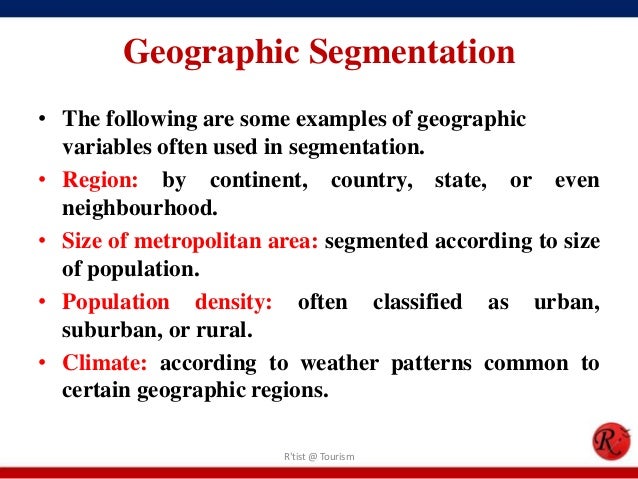 Geographic Segmentation

• The following are some examples of geographic variables often used in segmentation.

• Region: by continent, country, state, or even neighbourhood.

• Size of metropolitan area: segmented according to size of population.

• Population density: often classified as urban, suburban, or rural.

• Climate: according to weather patterns common to certain geographic regions.

R'tist @ Tourism

R